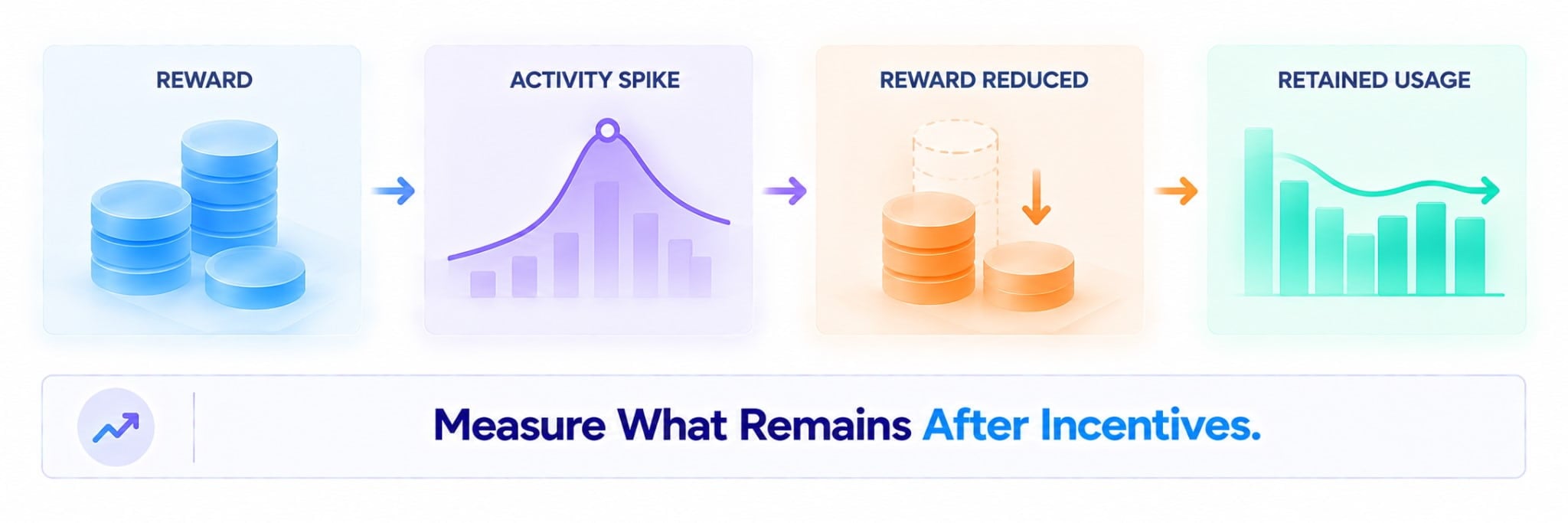 REWARD

ACTIVITY SPIKE

REWARD REDUCED

RETAINED USAGE

Measure What Remains After Incentives.